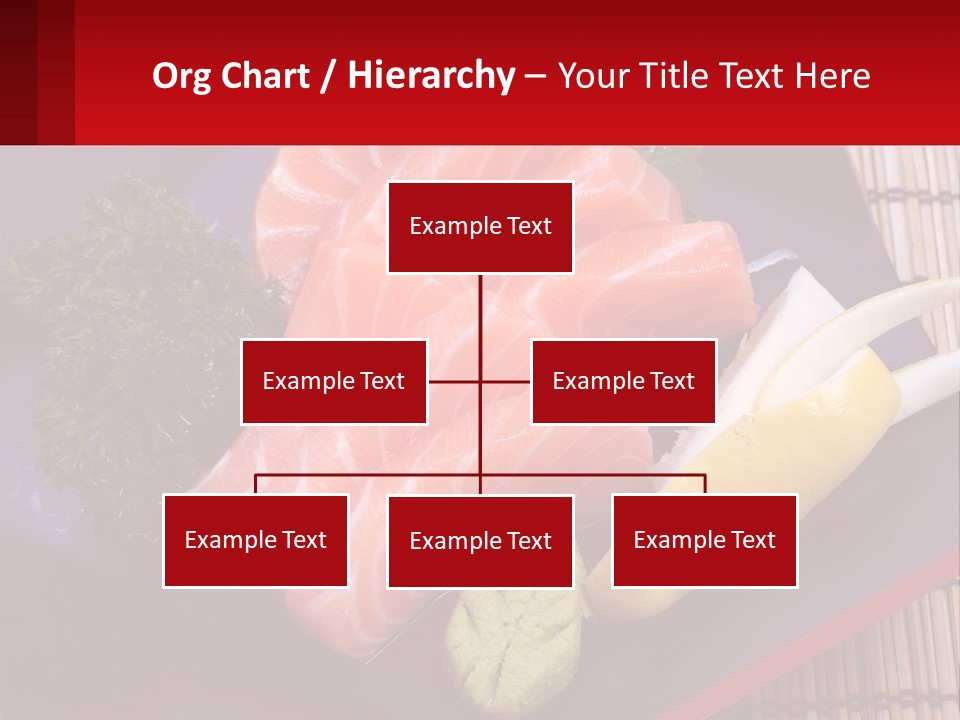 Org Chart / Hierarchy – Your Title Text Here

Example Text

Example Text

Example Text

Example Text

Example Text

Example Text